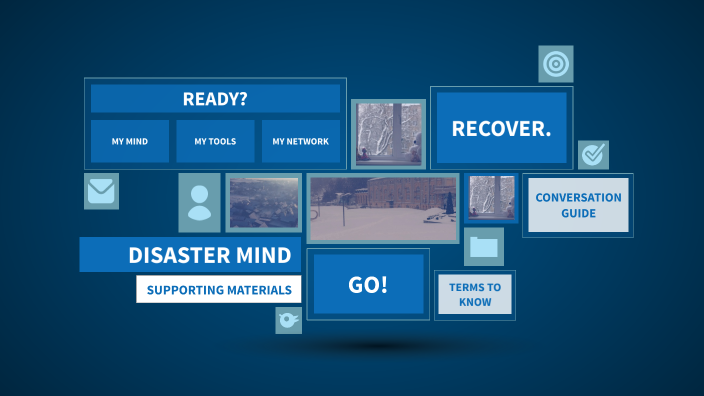 READY?
MY MIND
MY TOOLS
MY NETWORK
RECOVER.
CONVERSATION GUIDE
DISASTER MIND
SUPPORTING MATERIALS
GO!
TERMS TO KNOW